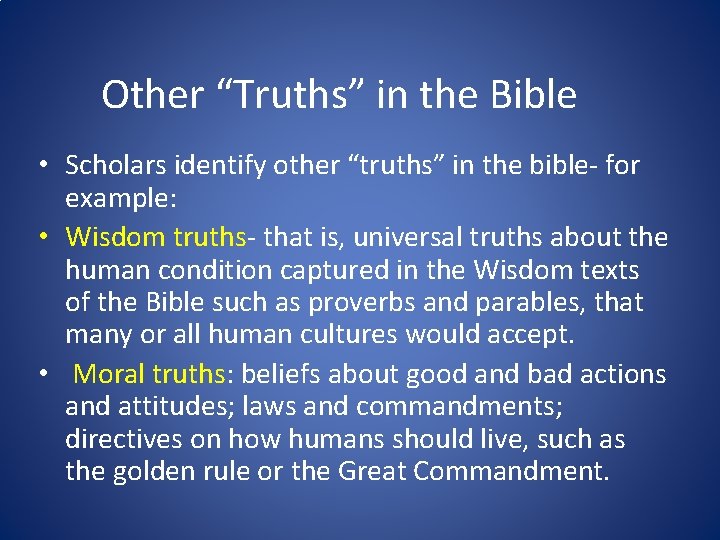 Other “Truths” in the Bible

• Scholars identify other “truths” in the bible- for example:

• Wisdom truths- that is, universal truths about the human condition captured in the Wisdom texts of the Bible such as proverbs and parables, that many or all human cultures would accept.

• Moral truths: beliefs about good and bad actions and attitudes; laws and commandments; directives on how humans should live, such as the golden rule or the Great Commandment.